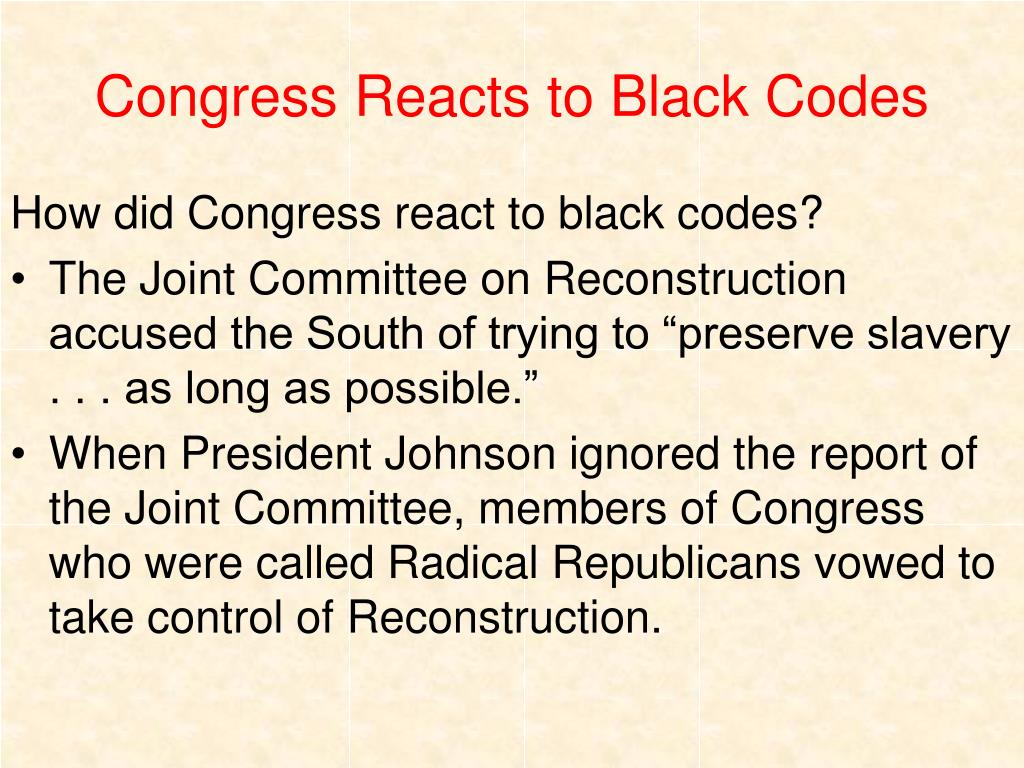 Congress Reacts to Black Codes

How did Congress react to black codes?

• The Joint Committee on Reconstruction accused the South of trying to “preserve slavery . . . as long as possible.”

• When President Johnson ignored the report of the Joint Committee, members of Congress who were called Radical Republicans vowed to take control of Reconstruction.